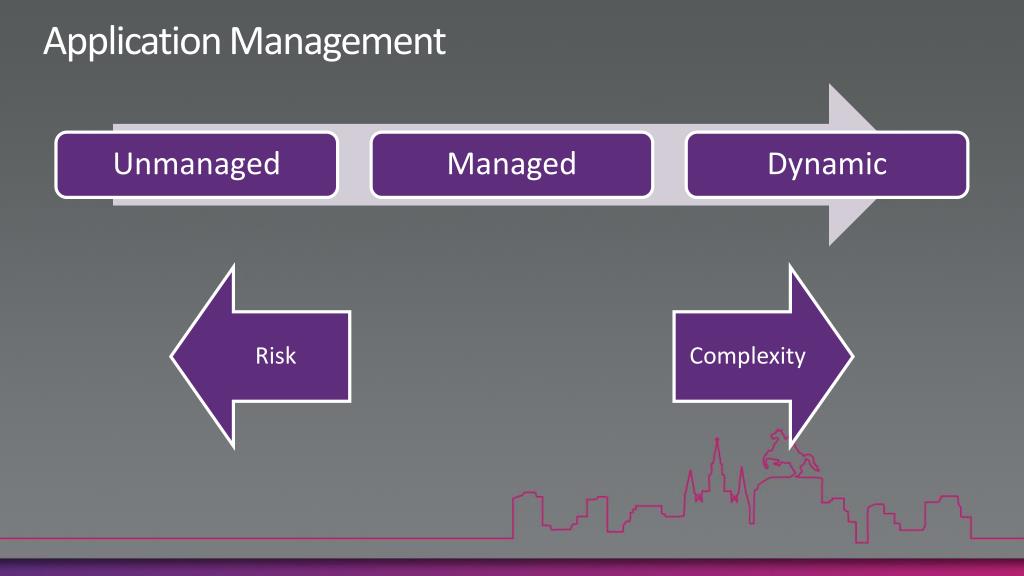 Application Management

Unmanaged

Managed

Dynamic

Risk

Complexity